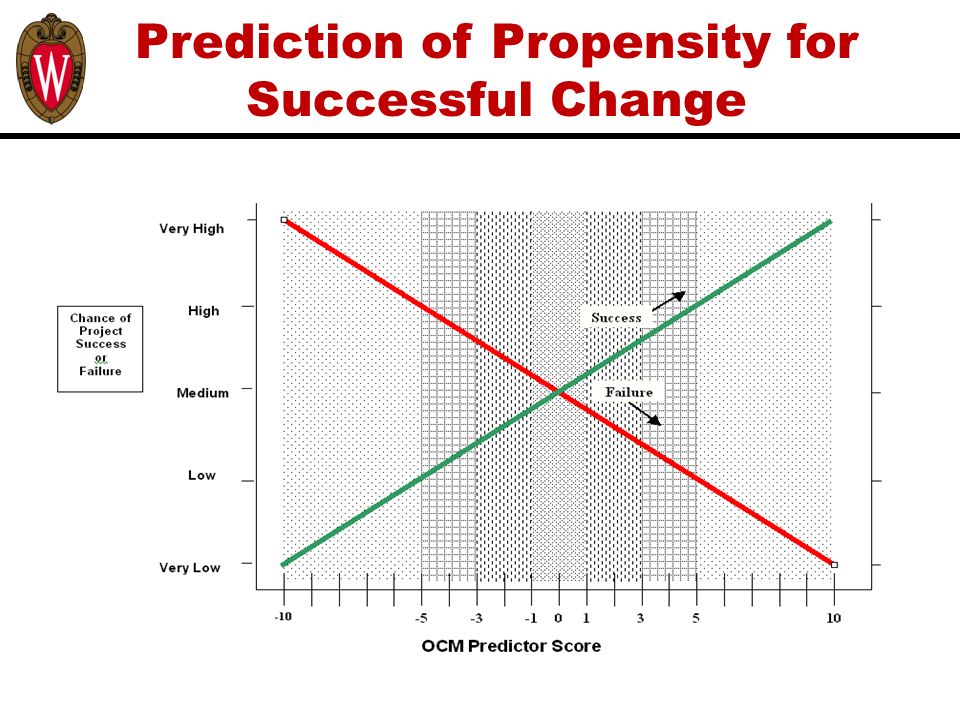 W

Prediction of Propensity for Successful Change

Chance of Project Success or Failure

Very High

High

Medium

Low

Very Low

Success

Failure

-10

-5

-3

-1

0

1

3

5

10

OCM Predictor Score